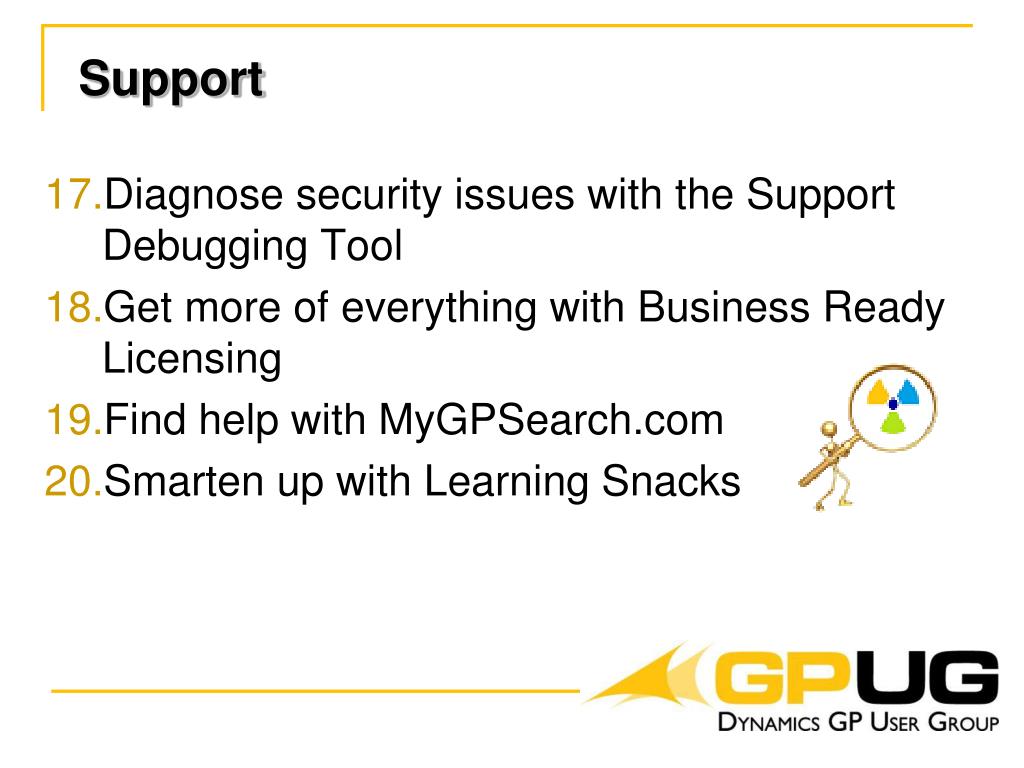 Support

17. Diagnose security issues with the Support Debugging Tool
18. Get more of everything with Business Ready Licensing
19. Find help with MyGPSearch.com
20. Smarten up with Learning Snacks

GPUG
DYNAMICS GP USER GROUP